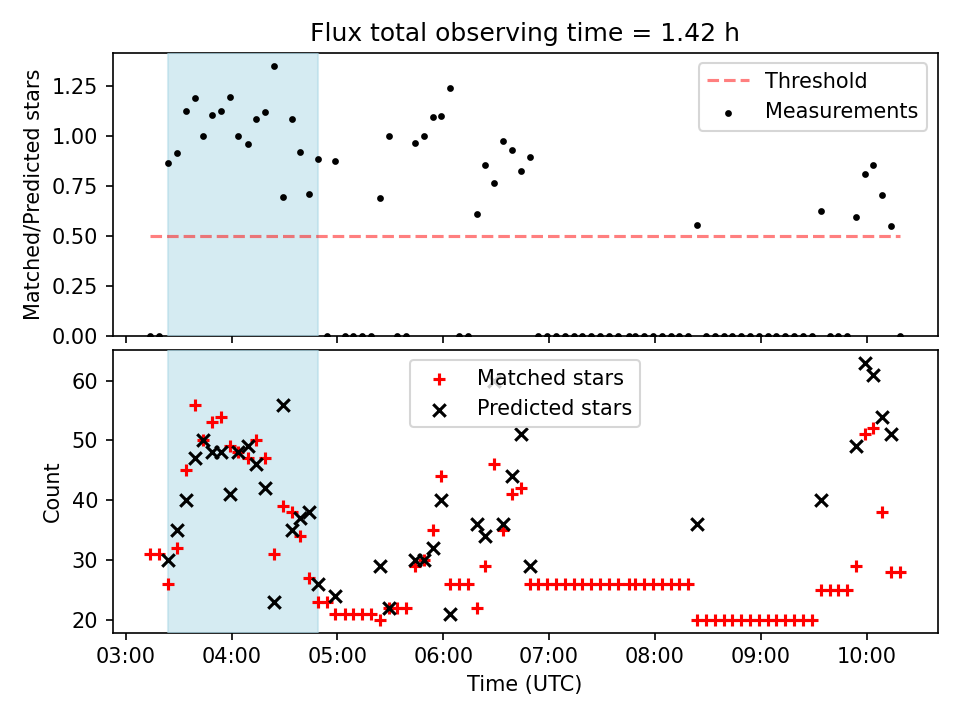 Flux total observing time = 1.42 h

Matched/Predicted stars

1.25
1.00
0.75
0.50
0.25
0.00

Threshold
Measurements

Count

60
50
40
30
20

Matched stars
Predicted stars

03:00 04:00 05:00 06:00 07:00 08:00 09:00 10:00

Time (UTC)